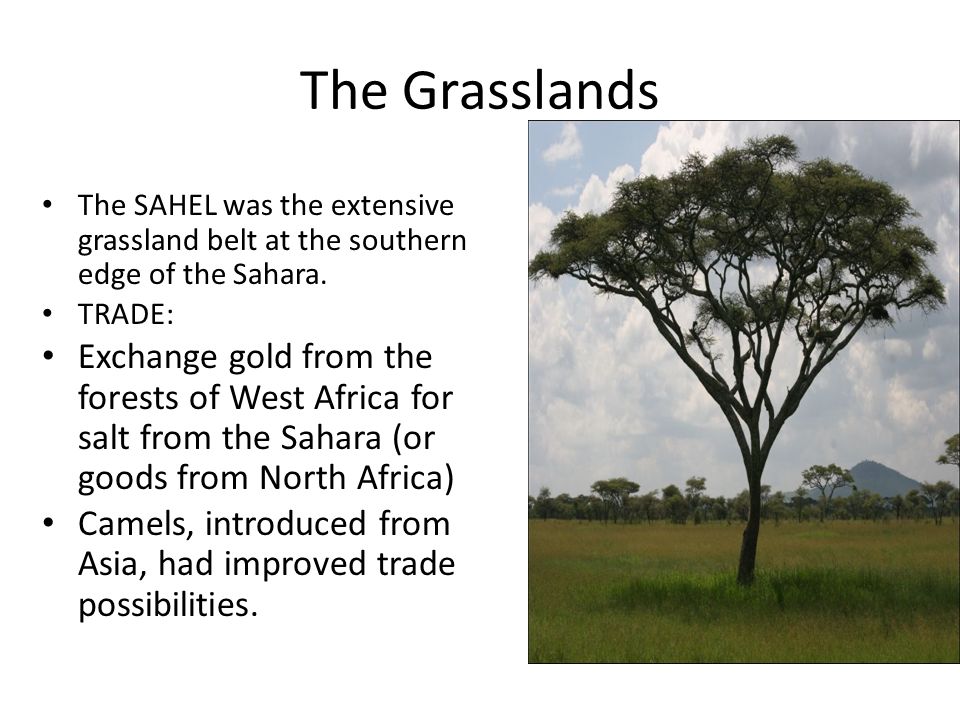 The Grasslands

• The SAHEL was the extensive grassland belt at the southern edge of the Sahara.
• TRADE:
• Exchange gold from the forests of West Africa for salt from the Sahara (or goods from North Africa)
• Camels, introduced from Asia, had improved trade possibilities.